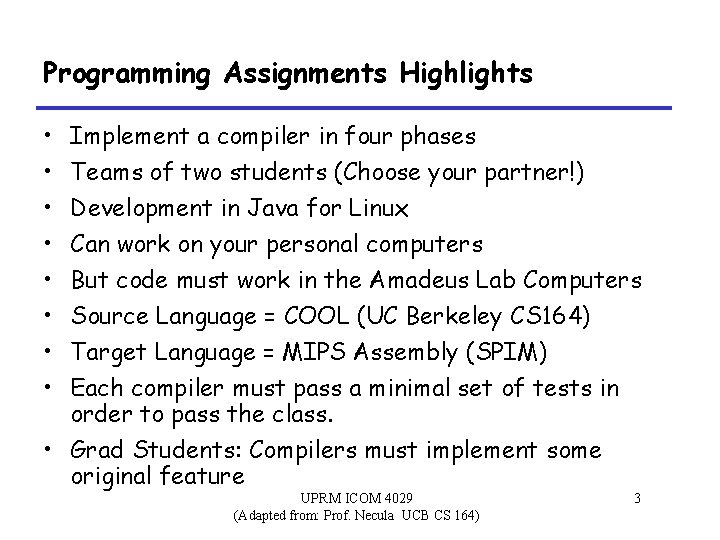 Programming Assignments Highlights

• Implement a compiler in four phases
• Teams of two students (Choose your partner!)
• Development in Java for Linux
• Can work on your personal computers
• But code must work in the Amadeus Lab Computers
• Source Language = COOL (UC Berkeley CS164)
• Target Language = MIPS Assembly (SPIM)
• Each compiler must pass a minimal set of tests in order to pass the class.
• Grad Students: Compilers must implement some original feature

UPRM ICOM 4029
(Adapted from: Prof. Necula UCB CS 164)

3